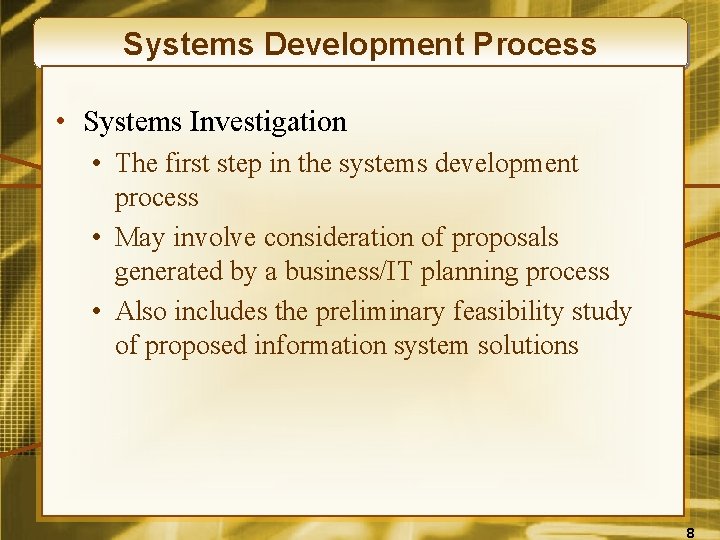 Systems Development Process

• Systems Investigation
• The first step in the systems development process
• May involve consideration of proposals generated by a business/IT planning process
• Also includes the preliminary feasibility study of proposed information system solutions

8